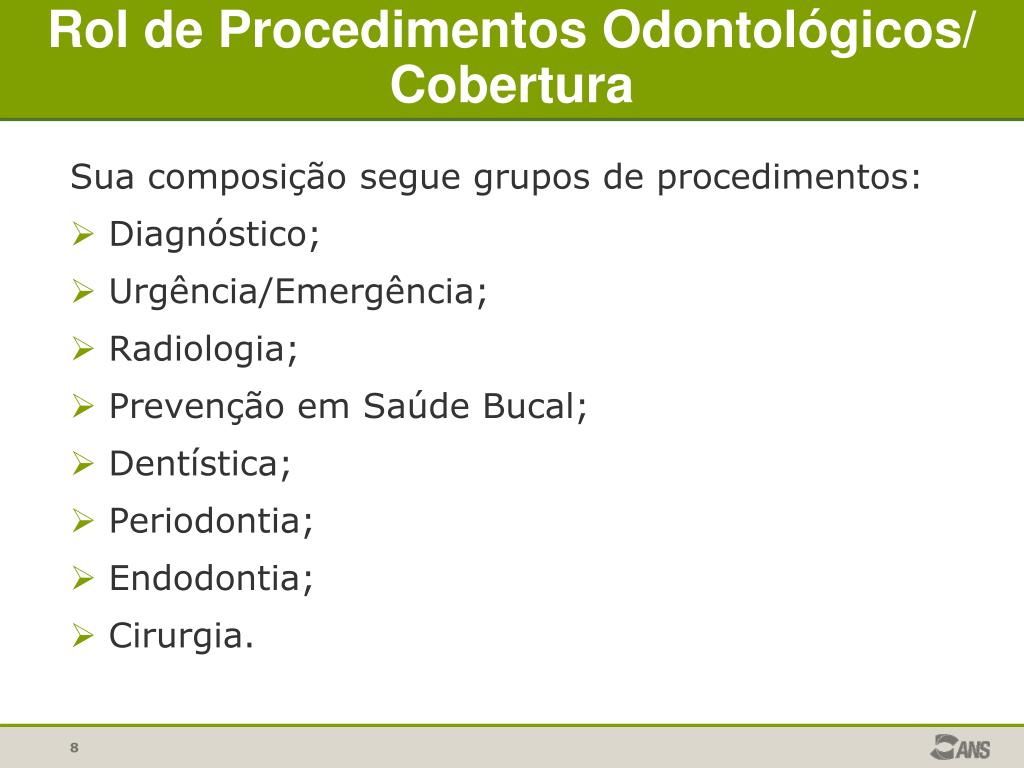 Rol de Procedimentos Odontológicos/ Cobertura

Sua composição segue grupos de procedimentos:

➢ Diagnóstico;
➢ Urgência/Emergência;
➢ Radiologia;
➢ Prevenção em Saúde Bucal;
➢ Dentística;
➢ Periodontia;
➢ Endodontia;
➢ Cirurgia.

8

ANS